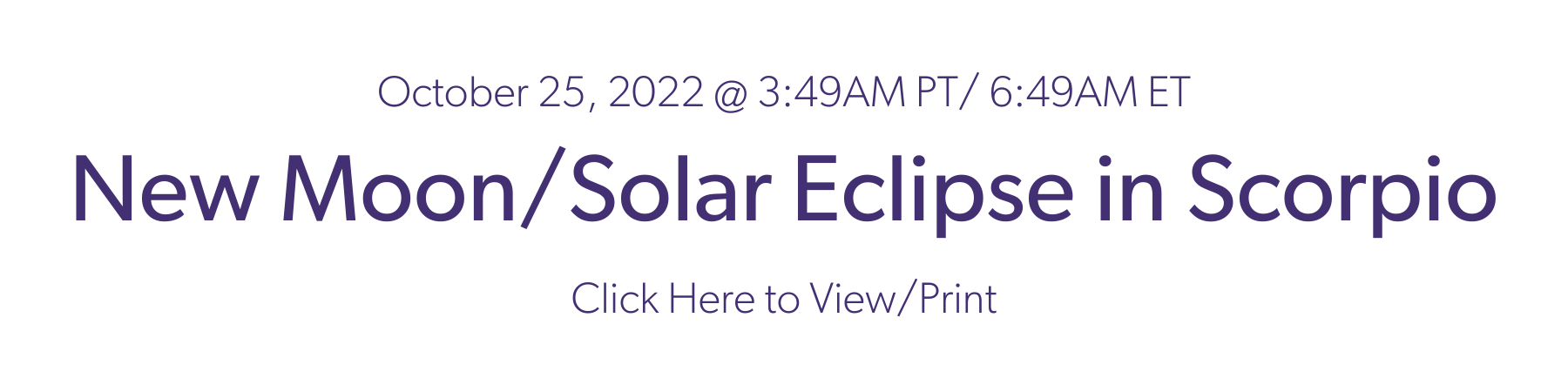 October 25, 2022 @ 3:49AM PT/ 6:49AM ET

New Moon/Solar Eclipse in Scorpio

Click Here to View/Print